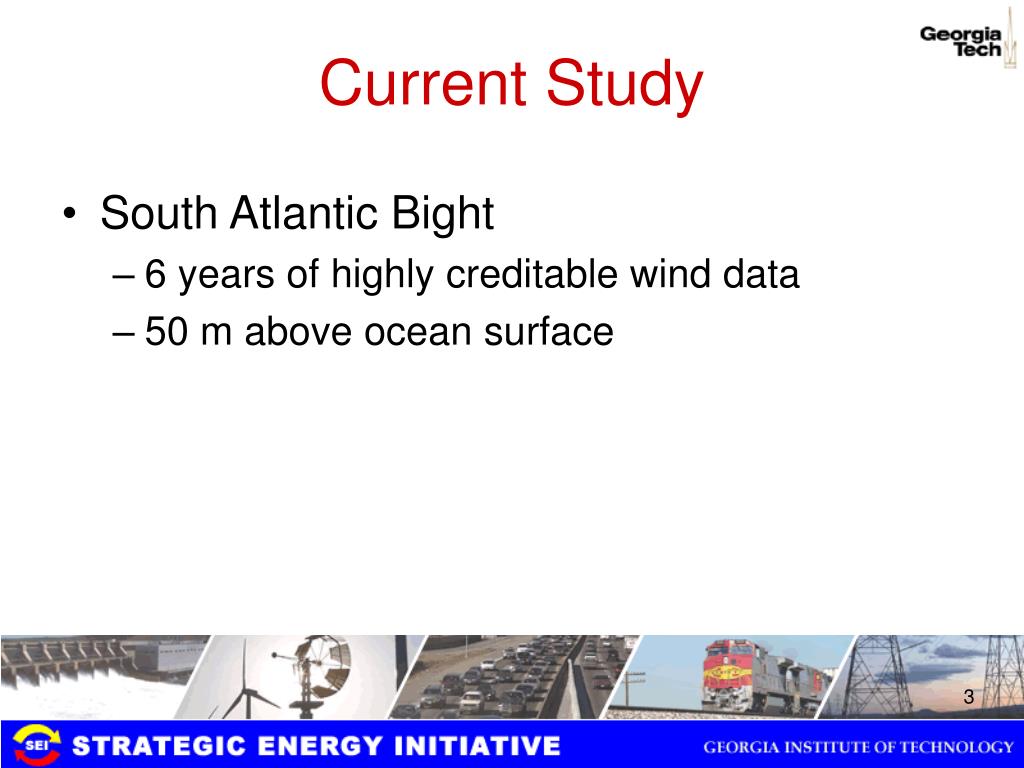 Georgia Tech

Current Study

• South Atlantic Bight
– 6 years of highly creditable wind data
– 50 m above ocean surface

3

SEI STRATEGIC ENERGY INITIATIVE

GEORGIA INSTITUTE OF TECHNOLOGY